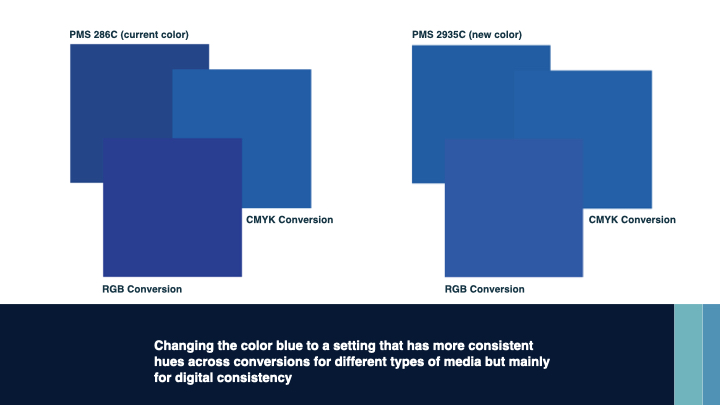 PMS 286C (current color)

CMYK Conversion

RGB Conversion

PMS 2935C (new color)

CMYK Conversion

RGB Conversion

Changing the color blue to a setting that has more consistent hues across conversions for different types of media but mainly for digital consistency